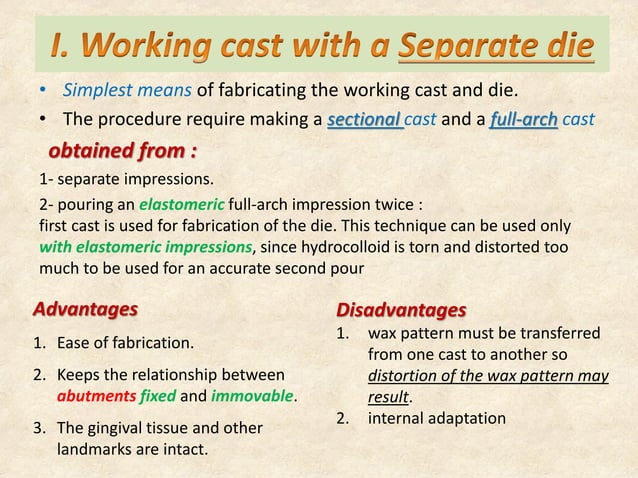 I. Working cast with a Separate die

• Simplest means of fabricating the working cast and die.
• The procedure require making a sectional cast and a full-arch cast

obtained from :

1- separate impressions.

2- pouring an elastomeric full-arch impression twice : first cast is used for fabrication of the die. This technique can be used only with elastomeric impressions, since hydrocolloid is torn and distorted too much to be used for an accurate second pour

Advantages

1. Ease of fabrication.
2. Keeps the relationship between abutments fixed and immovable.
3. The gingival tissue and other landmarks are intact.

Disadvantages

1. wax pattern must be transferred from one cast to another so distortion of the wax pattern may result.
2. internal adaptation